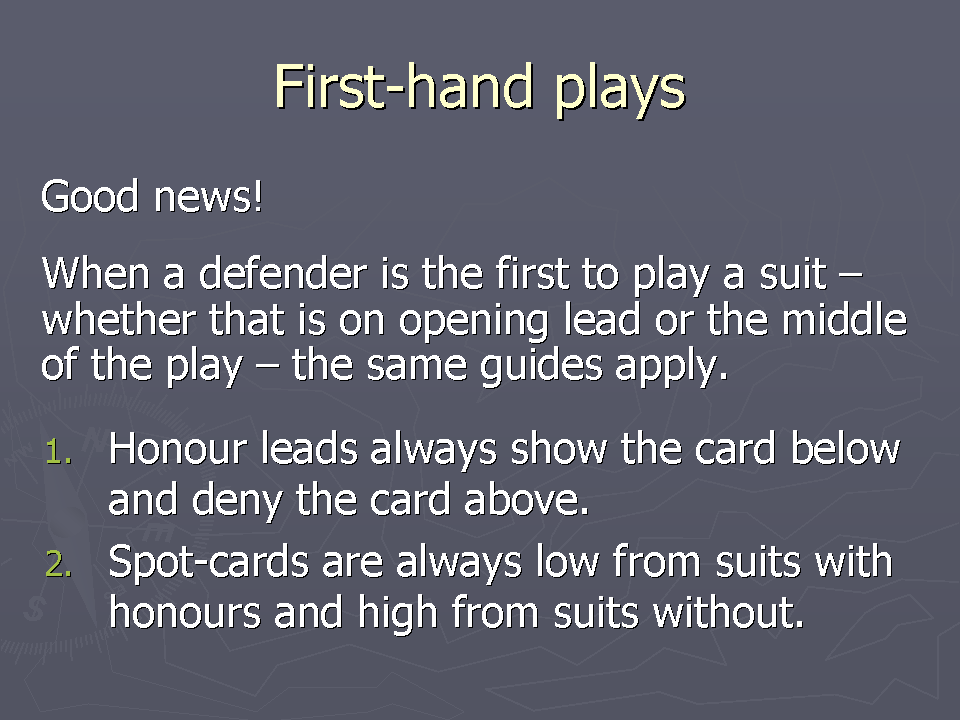 First-hand plays

Good news!

When a defender is the first to play a suit – whether that is on opening lead or the middle of the play – the same guides apply.

1. Honour leads always show the card below and deny the card above.
2. Spot-cards are always low from suits with honours and high from suits without.